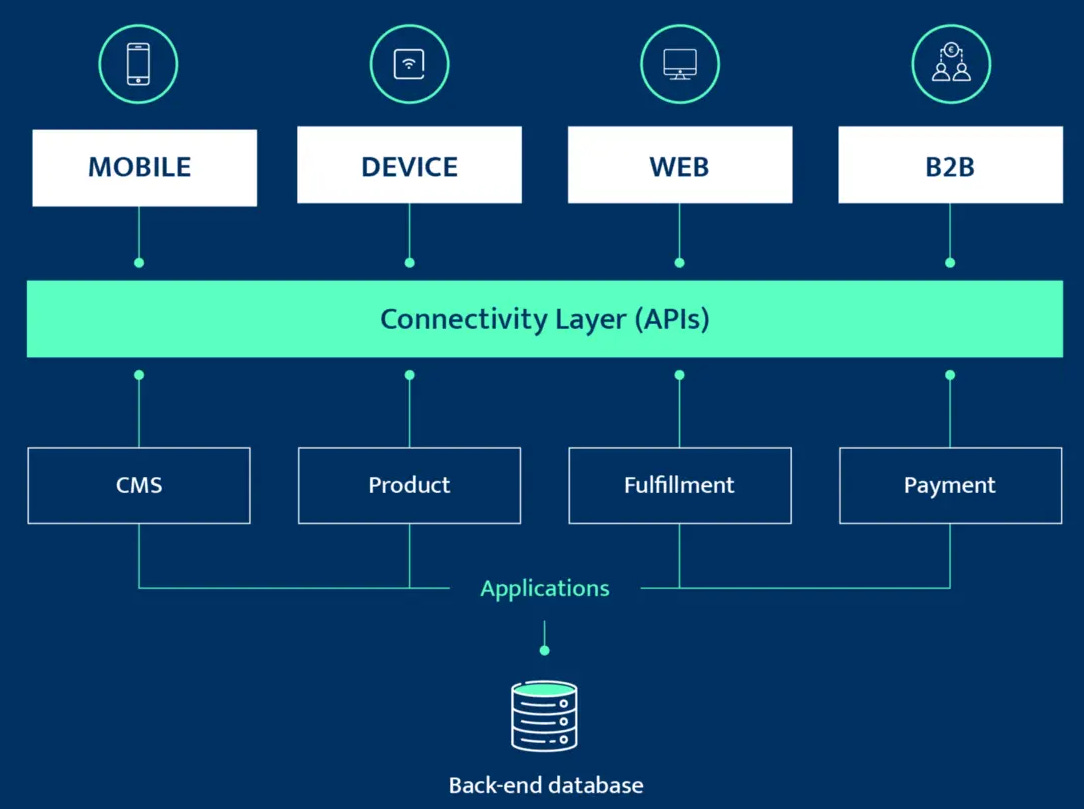 MOBILE

DEVICE

WEB

B2B

Connectivity Layer (APIs)

CMS

Product

Fulfillment

Payment

Applications

Back-end database